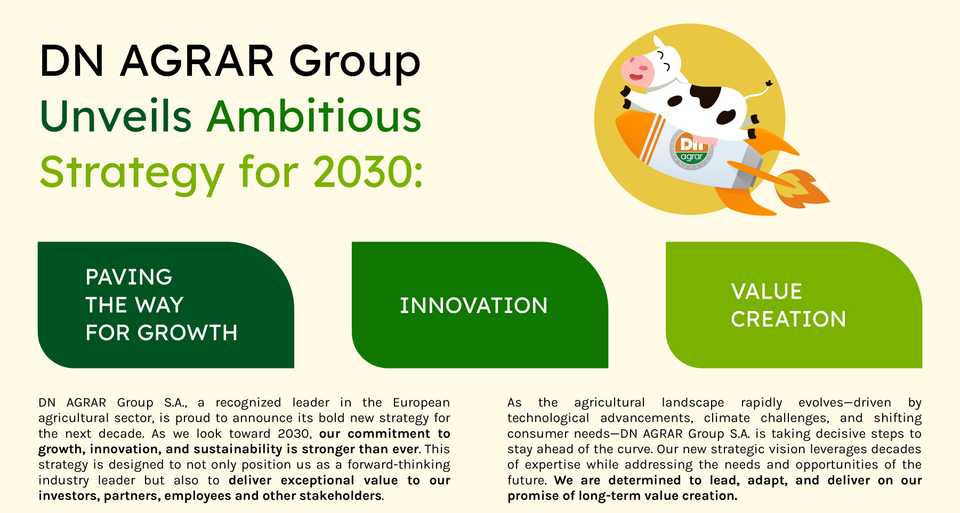 DN AGRAR Group
Unveils Ambitious
Strategy for 2030:

Dn agrar

PAVING THE WAY FOR GROWTH

INNOVATION

VALUE CREATION

DN AGRAR Group S.A., a recognized leader in the European agricultural sector, is proud to announce its bold new strategy for the next decade. As we look toward 2030, our commitment to growth, innovation, and sustainability is stronger than ever. This strategy is designed to not only position us as a forward-thinking industry leader but also to deliver exceptional value to our investors, partners, employees and other stakeholders.

As the agricultural landscape rapidly evolves—driven by technological advancements, climate challenges, and shifting consumer needs—DN AGRAR Group S.A. is taking decisive steps to stay ahead of the curve. Our new strategic vision leverages decades of expertise while addressing the needs and opportunities of the future. We are determined to lead, adapt, and deliver on our promise of long-term value creation.